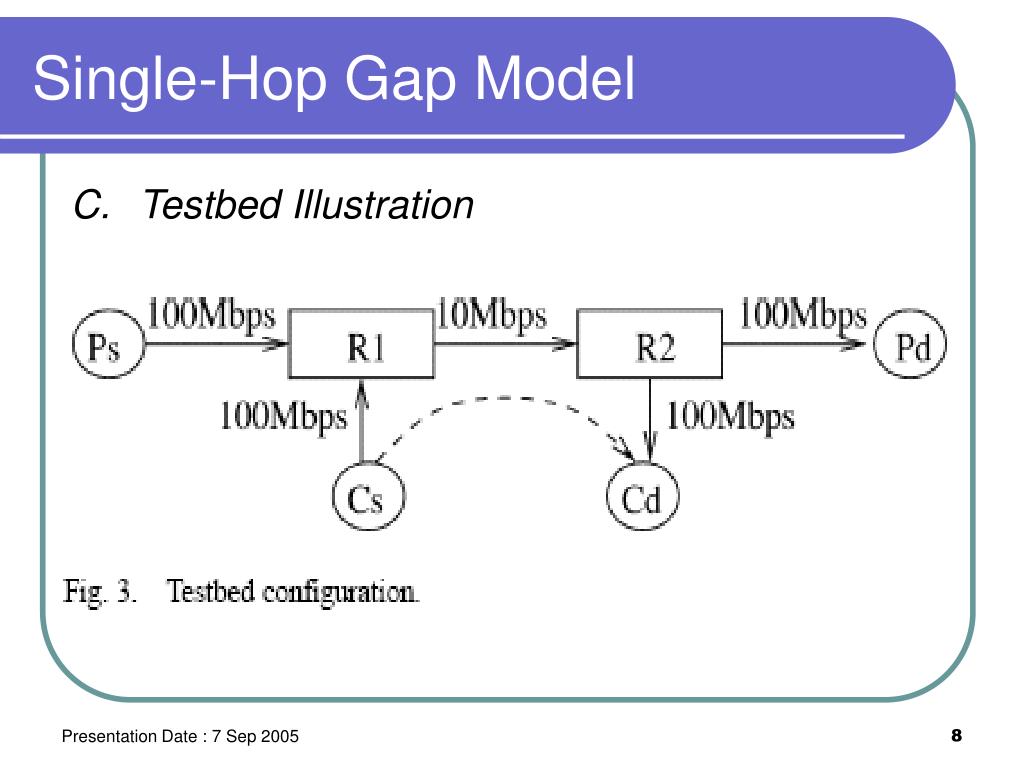 Single-Hop Gap Model

C. Testbed Illustration

Ps
100Mbps
R1
10Mbps
R2
100Mbps
Pd
100Mbps
100Mbps
Cs
Cd

Fig. 3. Testbed configuration.

Presentation Date : 7 Sep 2005

8